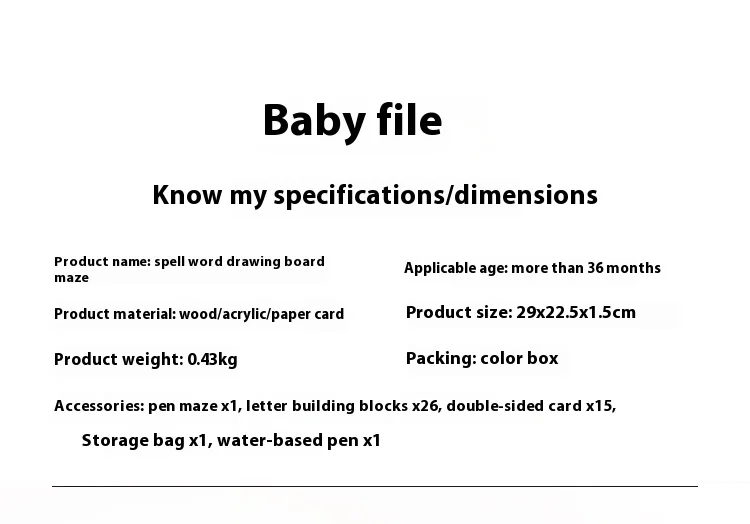 Baby file

Know my specifications/dimensions

Product name: spell word drawing board maze

Applicable age: more than 36 months

Product material: wood/acrylic/paper card

Product size: 29x22.5x1.5cm

Product weight: 0.43kg

Packing: color box

Accessories: pen maze x1, letter building blocks x26, double-sided card x15, Storage bag x1, water-based pen x1